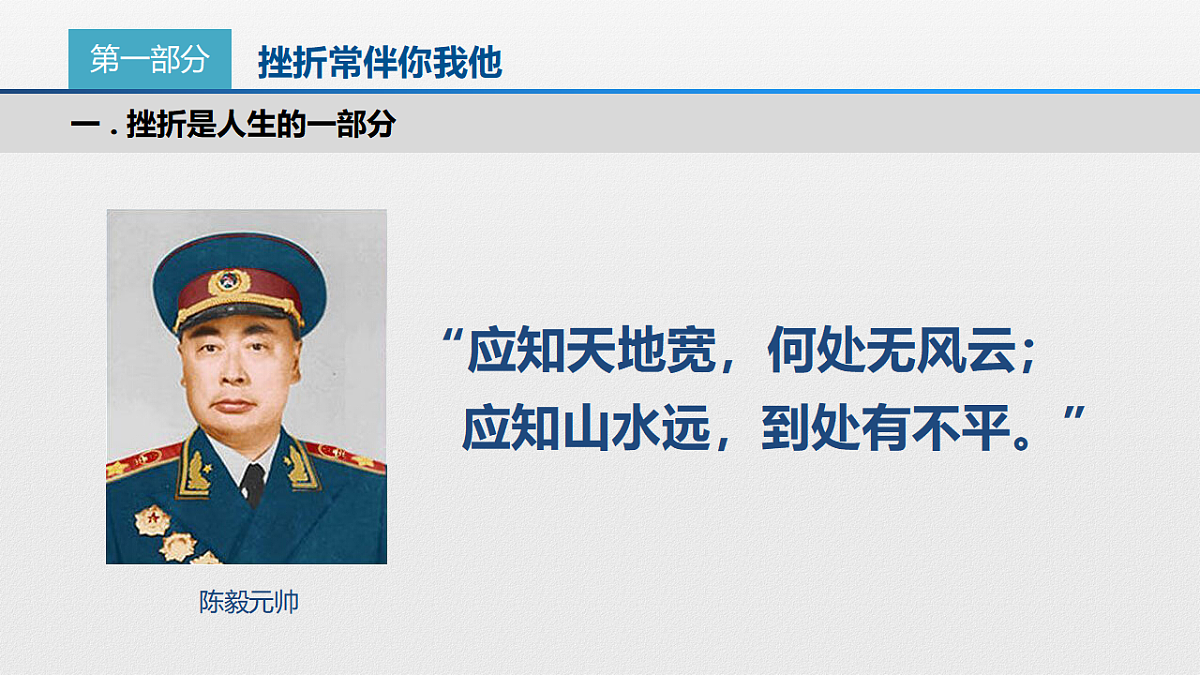 第一部分 挫折常伴你我他

一．挫折是人生的一部分

陈毅元帅

“应知天地宽，何处无风云；
应知山水远，到处有不平。”